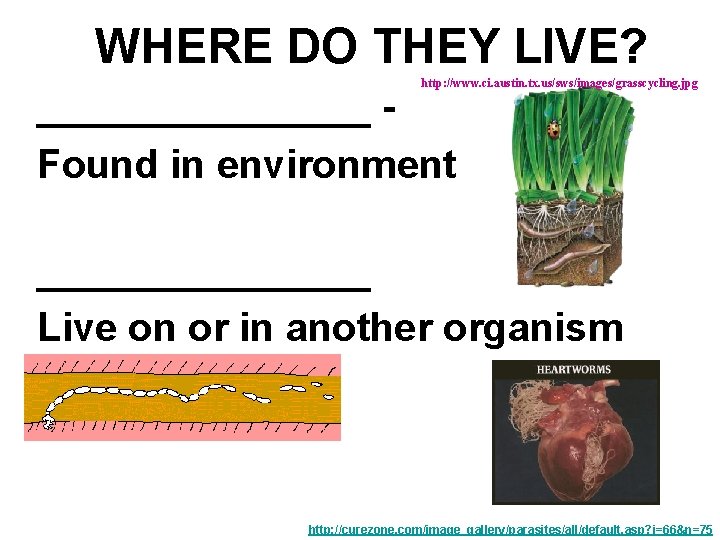 WHERE DO THEY LIVE?

http://www.ci.austin.tx.us/sws/images/grasscycling.jpg

_______________ -
Found in environment

_______________
Live on or in another organism

HEARTWORMS

http://curezone.com/image_gallery/parasites/all/default.asp?i=66&n=75